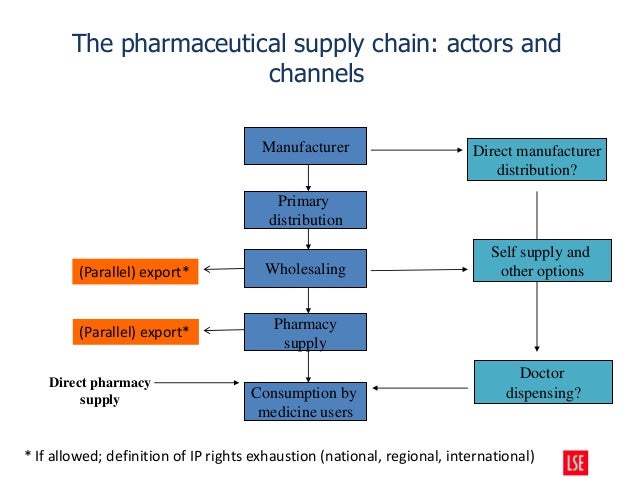 The pharmaceutical supply chain: actors and channels

Manufacturer

Direct manufacturer distribution?

Primary distribution

(Parallel) export*

Wholesaling

Self supply and other options

(Parallel) export*

Pharmacy supply

Direct pharmacy supply

Consumption by medicine users

Doctor dispensing?

* If allowed; definition of IP rights exhaustion (national, regional, international)

LSE